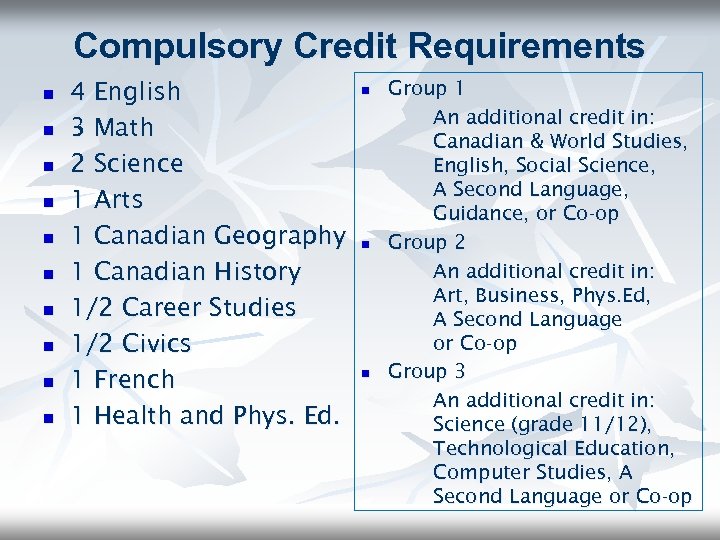 Compulsory Credit Requirements

- 4 English
- 3 Math
- 2 Science
- 1 Arts
- 1 Canadian Geography
- 1 Canadian History
- 1/2 Career Studies
- 1/2 Civics
- 1 French
- 1 Health and Phys. Ed.

- Group 1
An additional credit in: Canadian & World Studies, English, Social Science, A Second Language, Guidance, or Co-op
- Group 2
An additional credit in: Art, Business, Phys.Ed, A Second Language or Co-op
- Group 3
An additional credit in: Science (grade 11/12), Technological Education, Computer Studies, A Second Language or Co-op